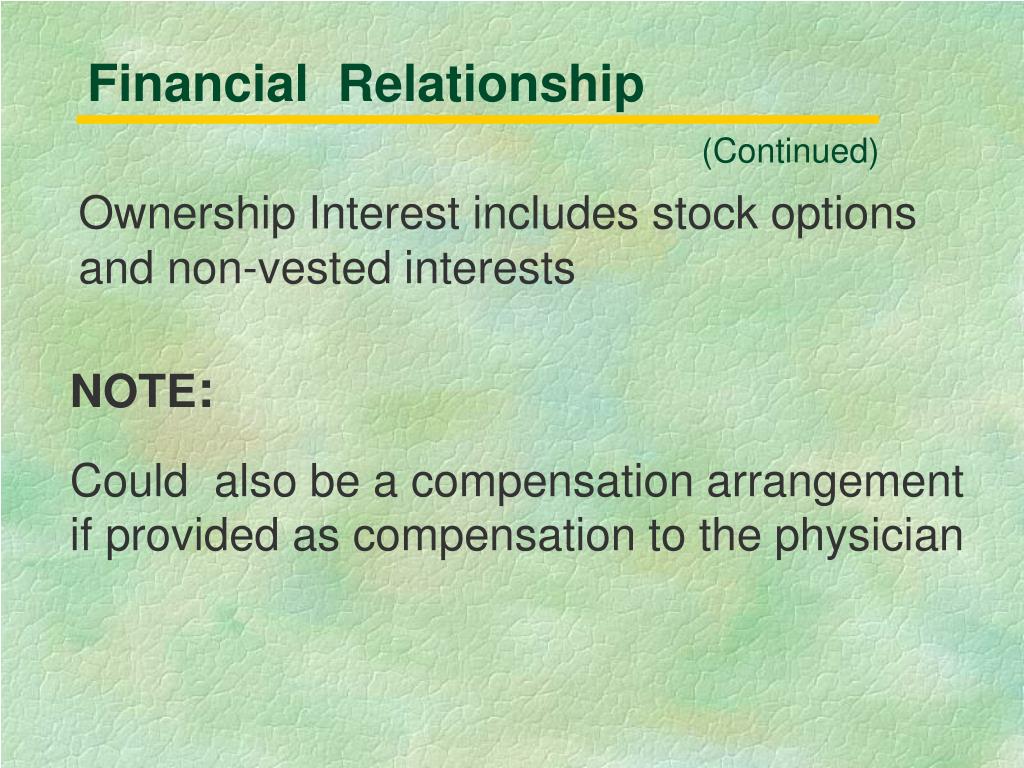 Financial Relationship

(Continued)

Ownership Interest includes stock options and non-vested interests

NOTE:

Could also be a compensation arrangement if provided as compensation to the physician